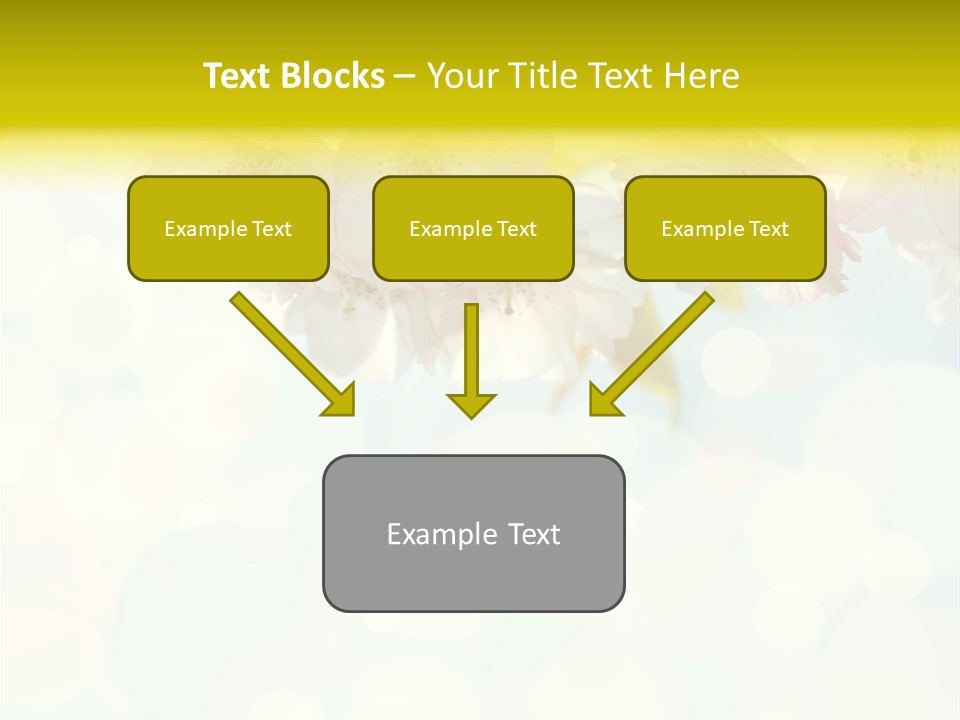 Text Blocks – Your Title Text Here

Example Text

Example Text

Example Text

Example Text